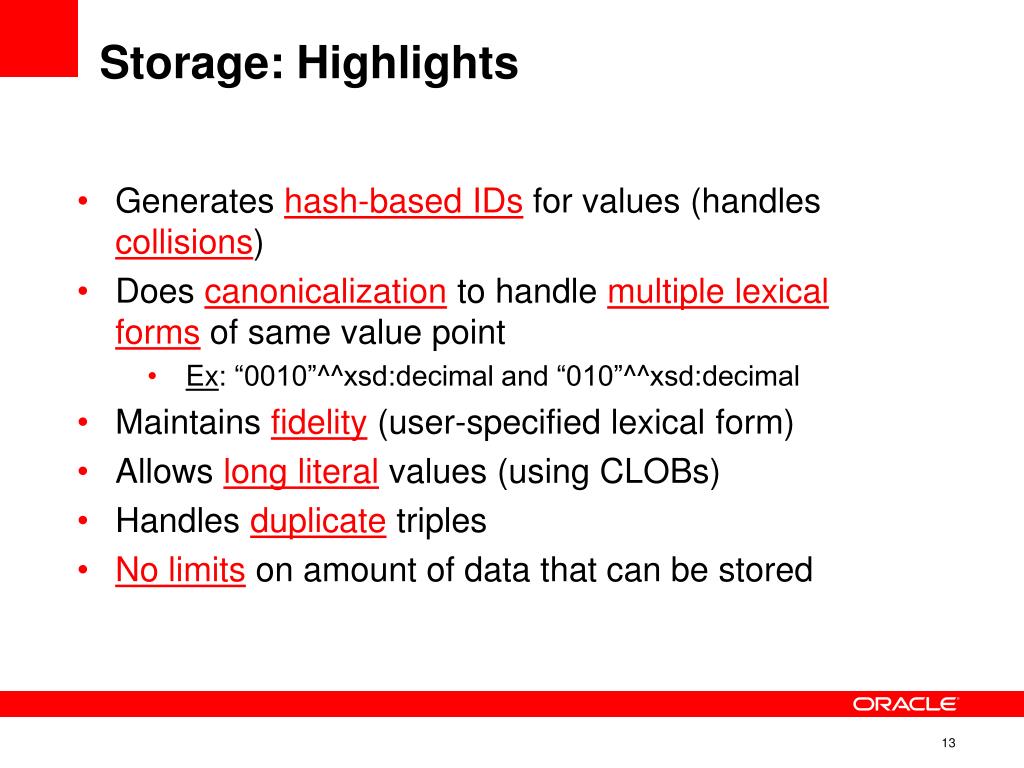 Storage: Highlights

• Generates hash-based IDs for values (handles collisions)
• Does canonicalization to handle multiple lexical forms of same value point
  • Ex: “0010”^^xsd:decimal and “010”^^xsd:decimal
• Maintains fidelity (user-specified lexical form)
• Allows long literal values (using CLOBs)
• Handles duplicate triples
• No limits on amount of data that can be stored

ORACLE

13